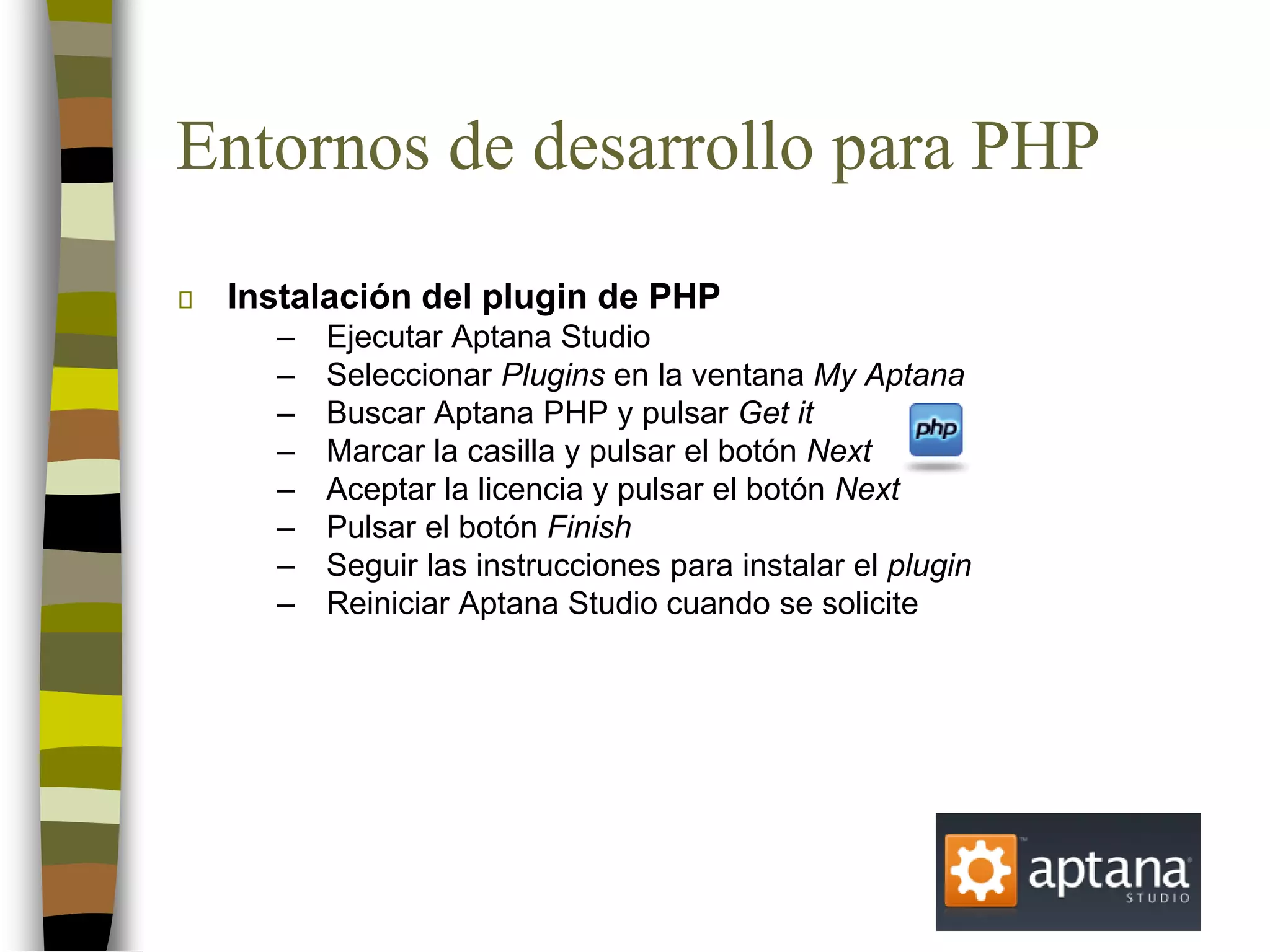 Entornos de desarrollo para PHP

Instalación del plugin de PHP
– Ejecutar Aptana Studio
– Seleccionar Plugins en la ventana My Aptana
– Buscar Aptana PHP y pulsar Get it
– Marcar la casilla y pulsar el botón Next
– Aceptar la licencia y pulsar el botón Next
– Pulsar el botón Finish
– Seguir las instrucciones para instalar el plugin
– Reiniciar Aptana Studio cuando se solicite

php

aptana STUDIO